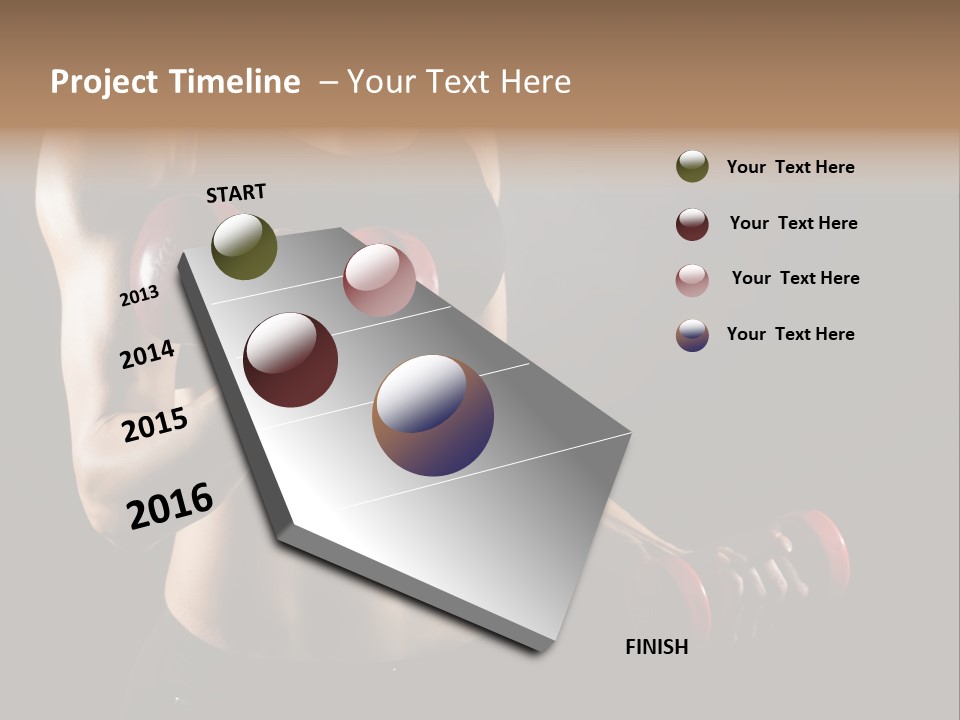 Project Timeline – Your Text Here

START

2013

2014

2015

2016

FINISH

Your Text Here

Your Text Here

Your Text Here

Your Text Here